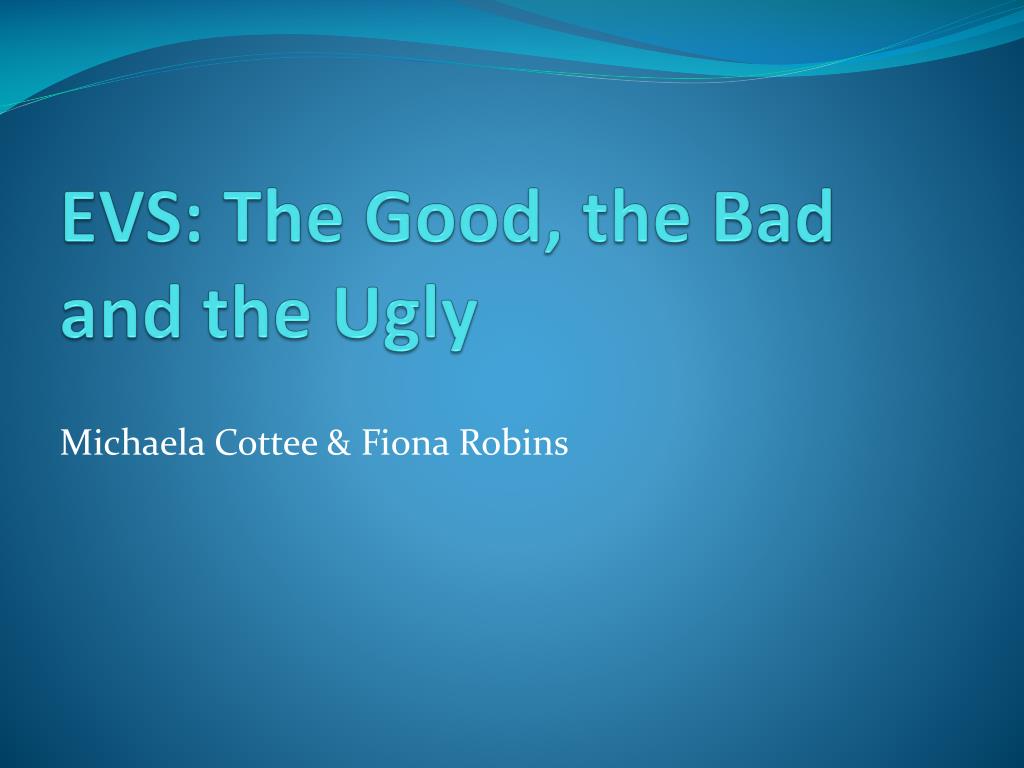 EVS: The Good, the Bad and the Ugly

Michaela Cottee & Fiona Robins